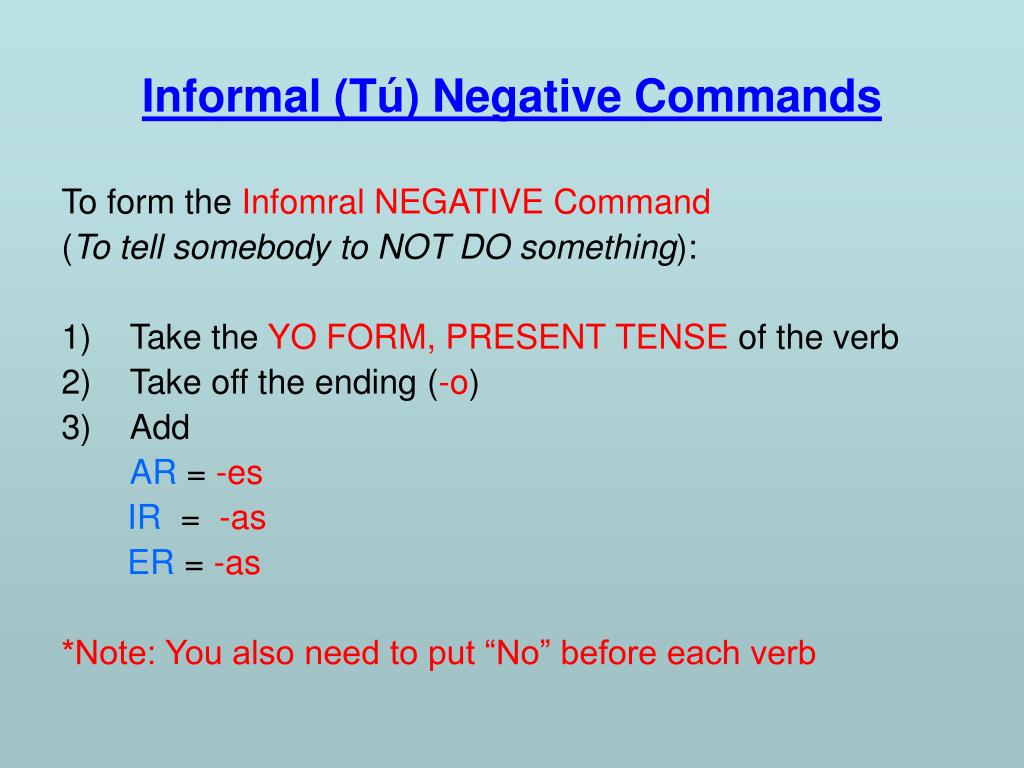 Informal (Tú) Negative Commands

To form the Infomral NEGATIVE Command
(To tell somebody to NOT DO something):

1) Take the YO FORM, PRESENT TENSE of the verb
2) Take off the ending (-o)
3) Add
AR = -es
IR = -as
ER = -as

*Note: You also need to put “No” before each verb